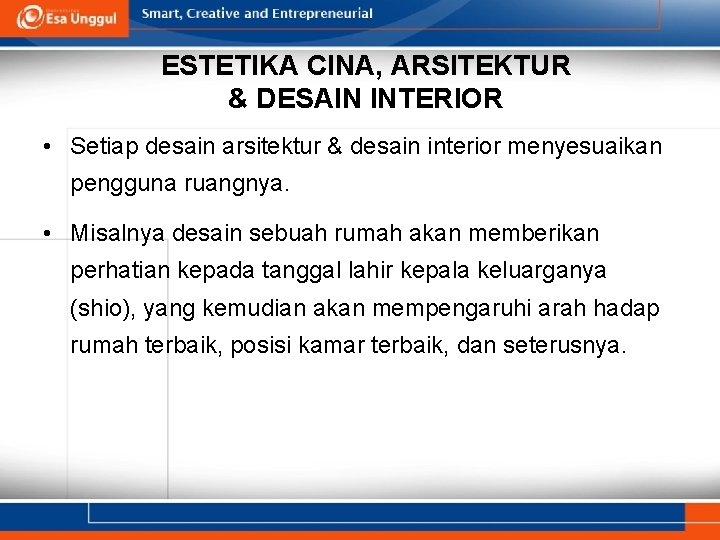 Esa Unggul

Smart, Creative and Entrepreneurial

ESTETIKA CINA, ARSITEKTUR & DESAIN INTERIOR

• Setiap desain arsitektur & desain interior menyesuaikan pengguna ruangnya.

• Misalnya desain sebuah rumah akan memberikan perhatian kepada tanggal lahir kepala keluarganya (shio), yang kemudian akan mempengaruhi arah hadap rumah terbaik, posisi kamar terbaik, dan seterusnya.